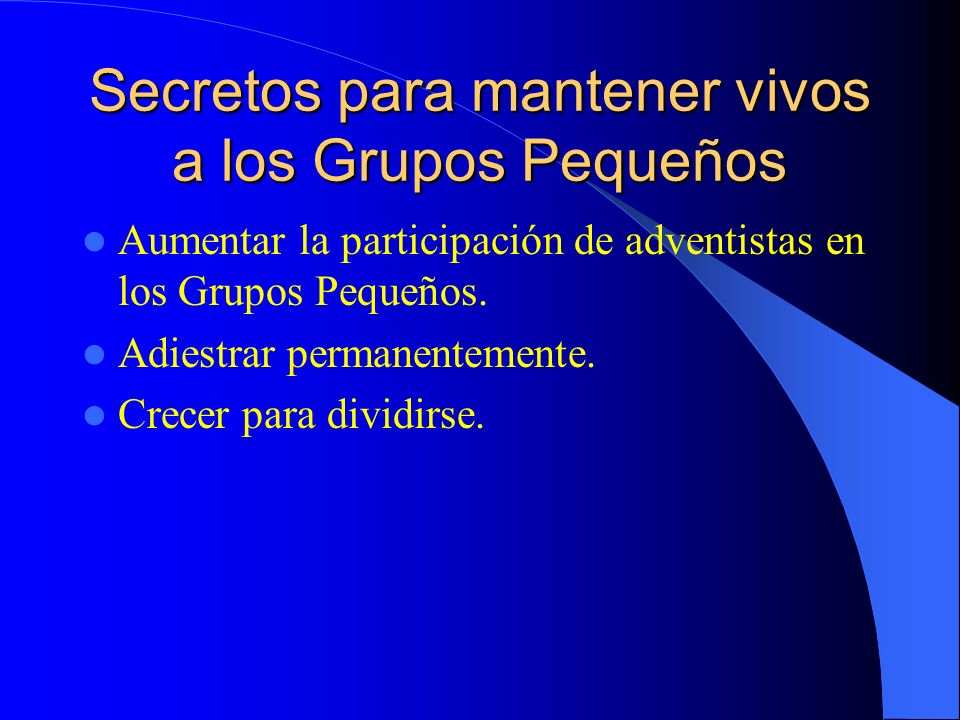 Secretos para mantener vivos a los Grupos Pequeños

- Aumentar la participación de adventistas en los Grupos Pequeños.
- Adiestrar permanentemente.
- Crecer para dividirse.